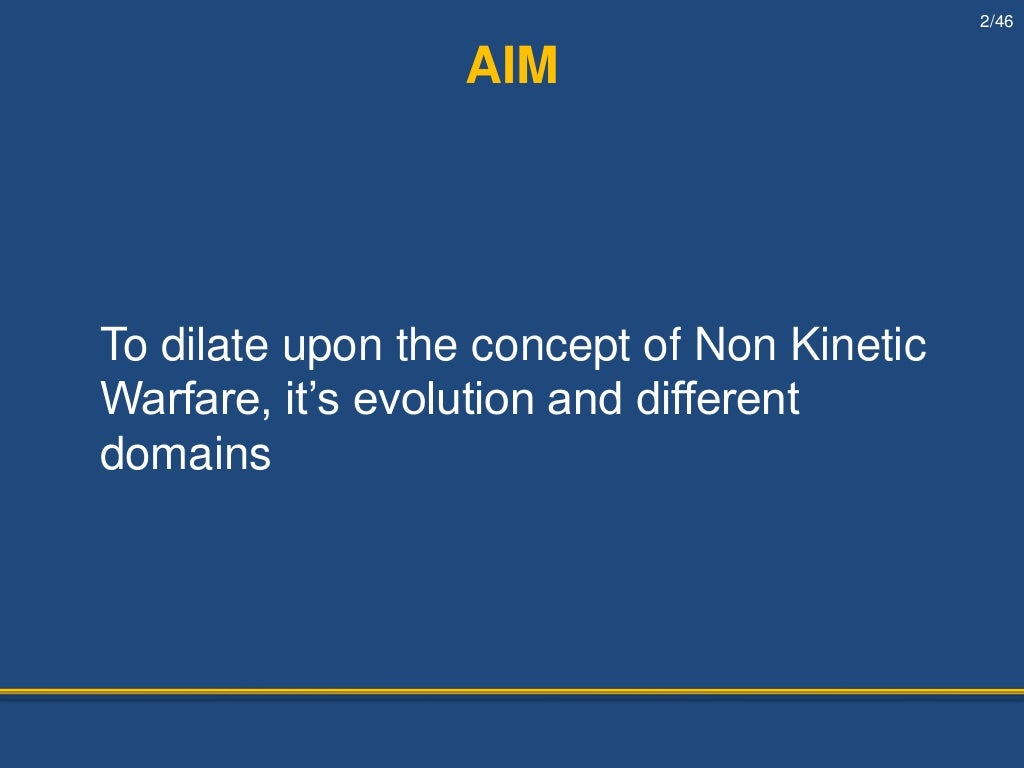 2/46

AIM

To dilate upon the concept of Non Kinetic Warfare, it’s evolution and different domains